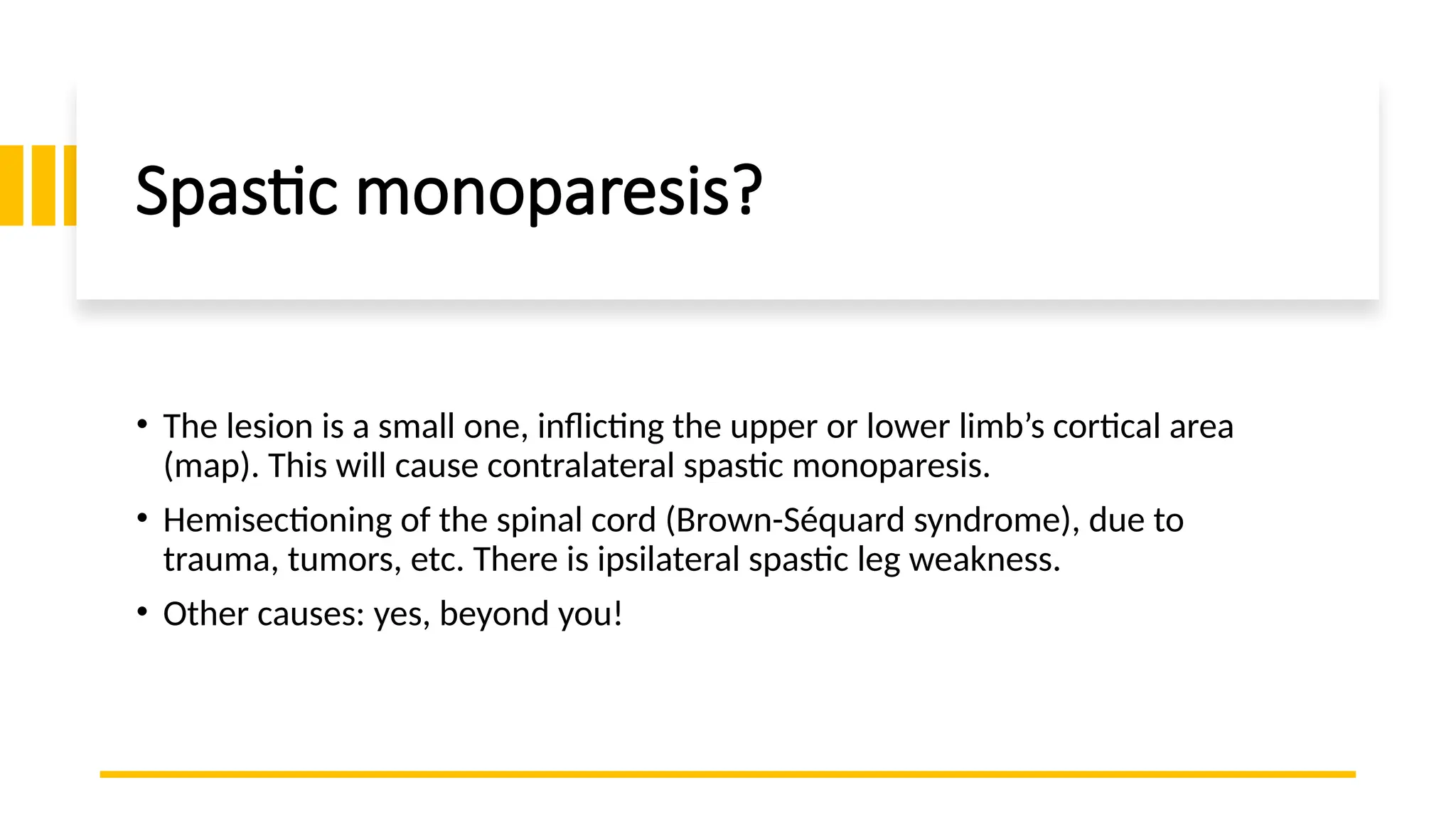 Spastic monoparesis?

• The lesion is a small one, inflicting the upper or lower limb’s cortical area (map). This will cause contralateral spastic monoparesis.

• Hemisectioning of the spinal cord (Brown-Séquard syndrome), due to trauma, tumors, etc. There is ipsilateral spastic leg weakness.

• Other causes: yes, beyond you!